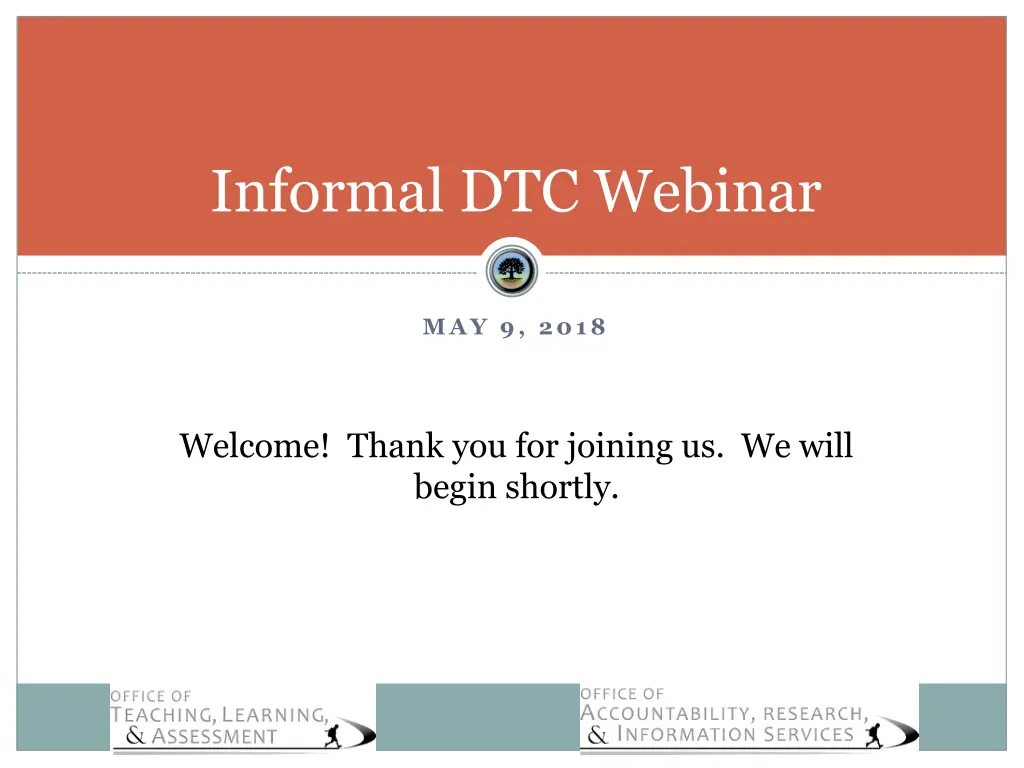 Informal DTC Webinar

MAY 9, 2018

Welcome! Thank you for joining us. We will begin shortly.

OFFICE OF
TEACHING, LEARNING,
& ASSESSMENT

OFFICE OF
ACCOUNTABILITY, RESEARCH,
& INFORMATION SERVICES